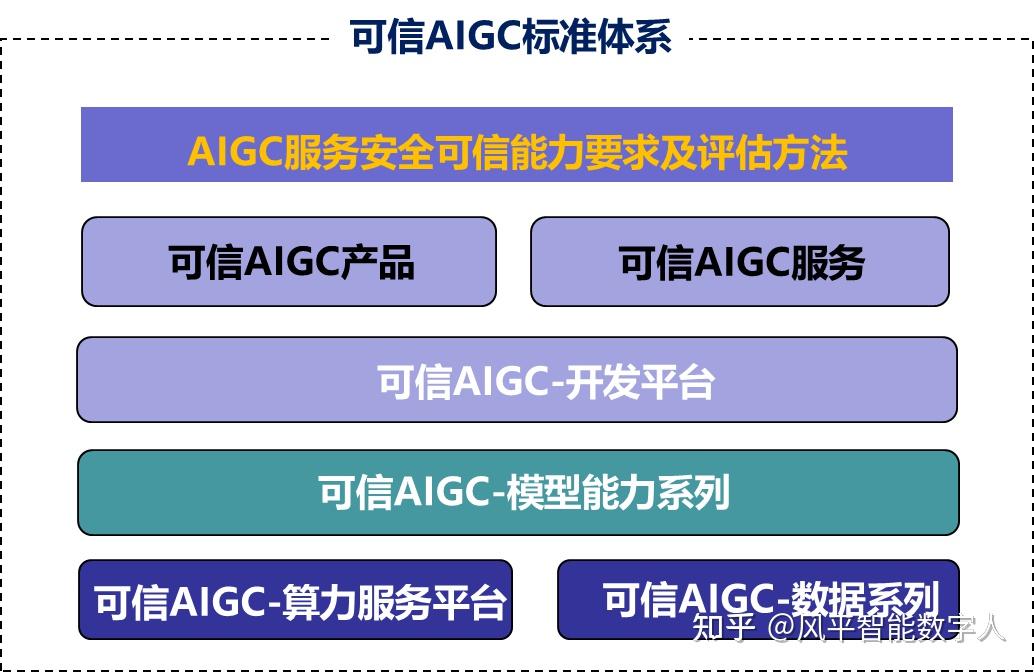 可信AIGC标准体系

AIGC服务安全可信能力要求及评估方法

可信AIGC产品

可信AIGC服务

可信AIGC-开发平台

可信AIGC-模型能力系列

可信AIGC-算力服务平台

可信AIGC-数据系列

知乎 @风平智能数字人